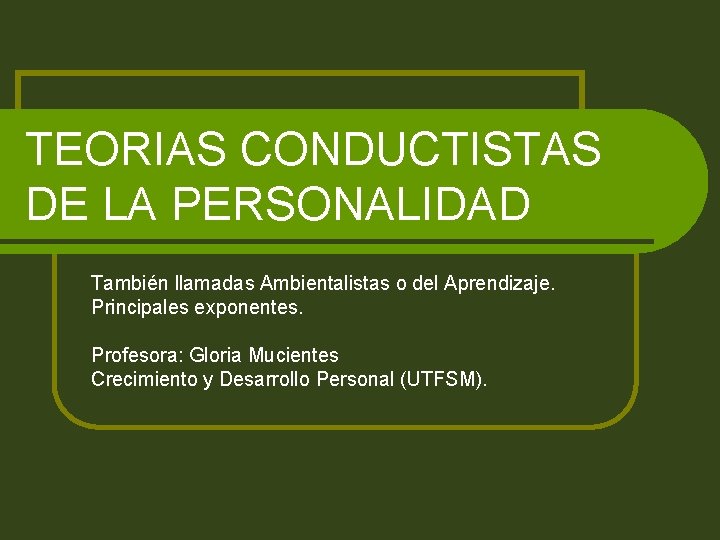 TEORIAS CONDUCTISTAS DE LA PERSONALIDAD

También llamadas Ambientalistas o del Aprendizaje. Principales exponentes.

Profesora: Gloria Mucientes
Crecimiento y Desarrollo Personal (UTFSM).